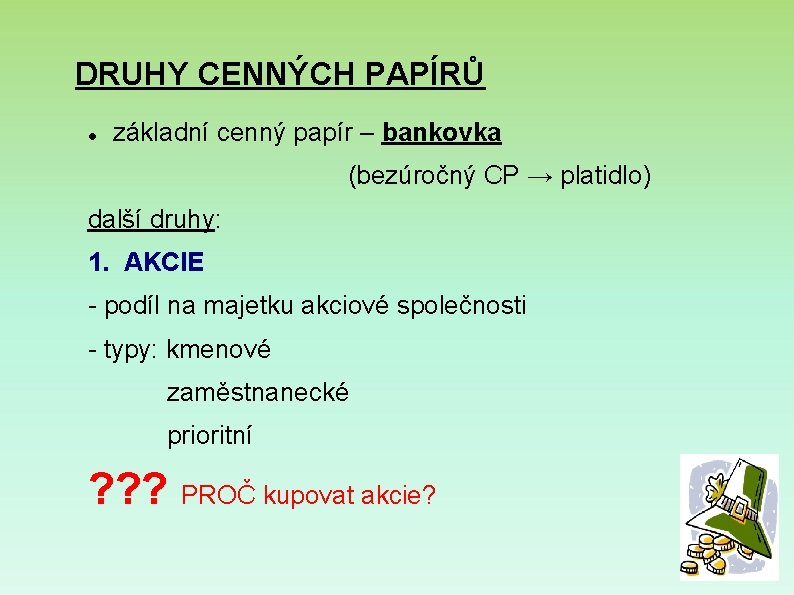 DRUHY CENNÝCH PAPÍRŮ

• základní cenný papír – bankovka

(bezúročný CP → platidlo)

další druhy:

1. AKCIE

- podíl na majetku akciové společnosti

- typy: kmenové

zaměstnanecké

prioritní

??? PROČ kupovat akcie?